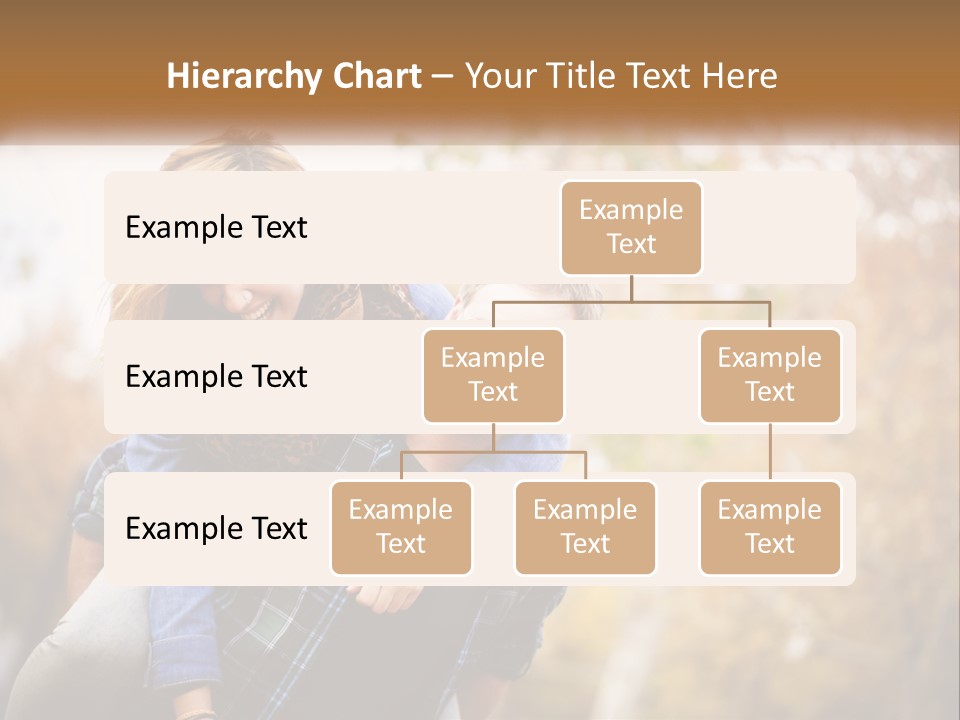 Hierarchy Chart – Your Title Text Here

Example Text

Example Text

Example Text

Example Text

Example Text

Example Text

Example Text

Example Text

Example Text